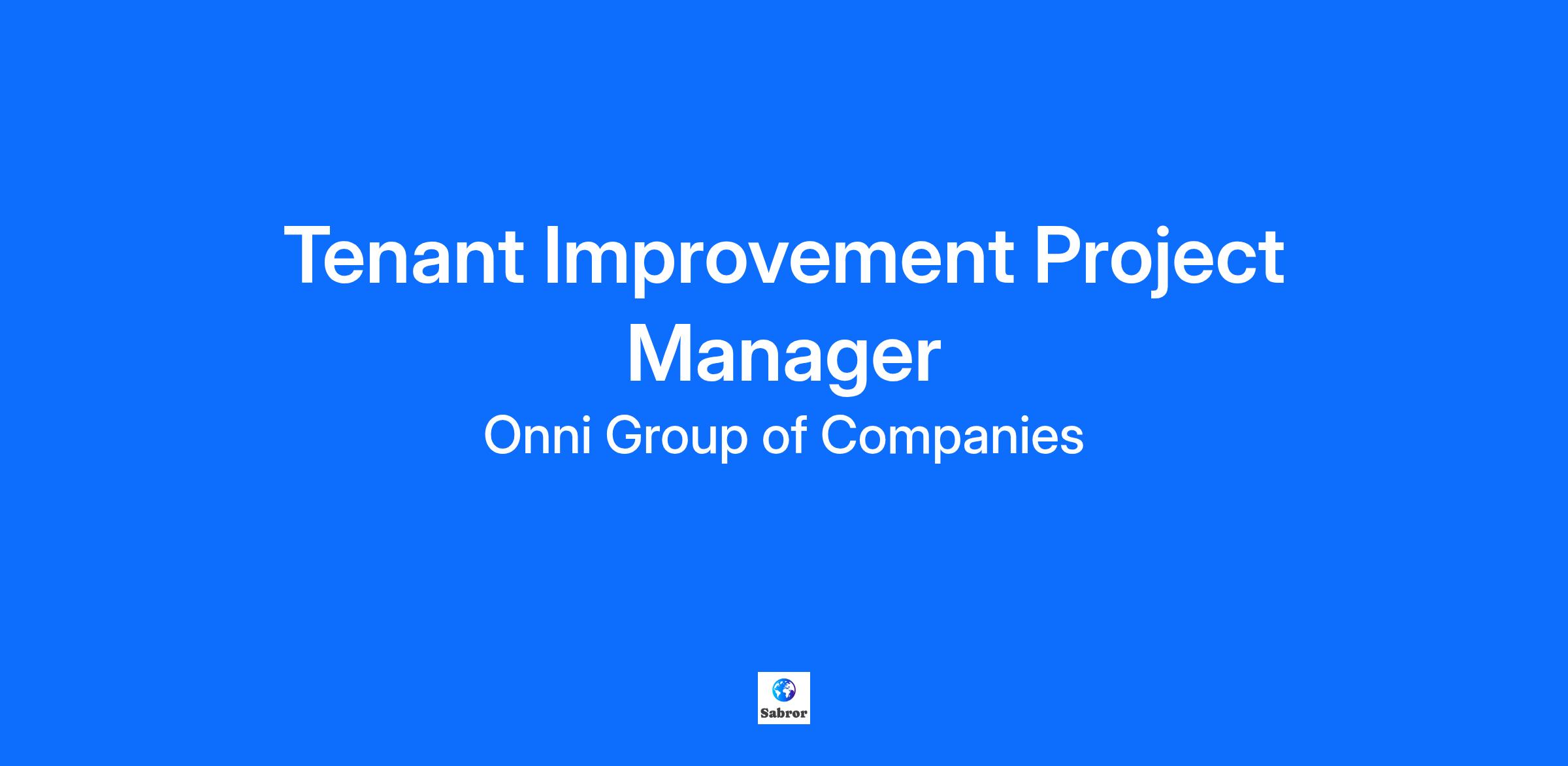 Tenant Improvement Project Manager

Onni Group of Companies

Sabror